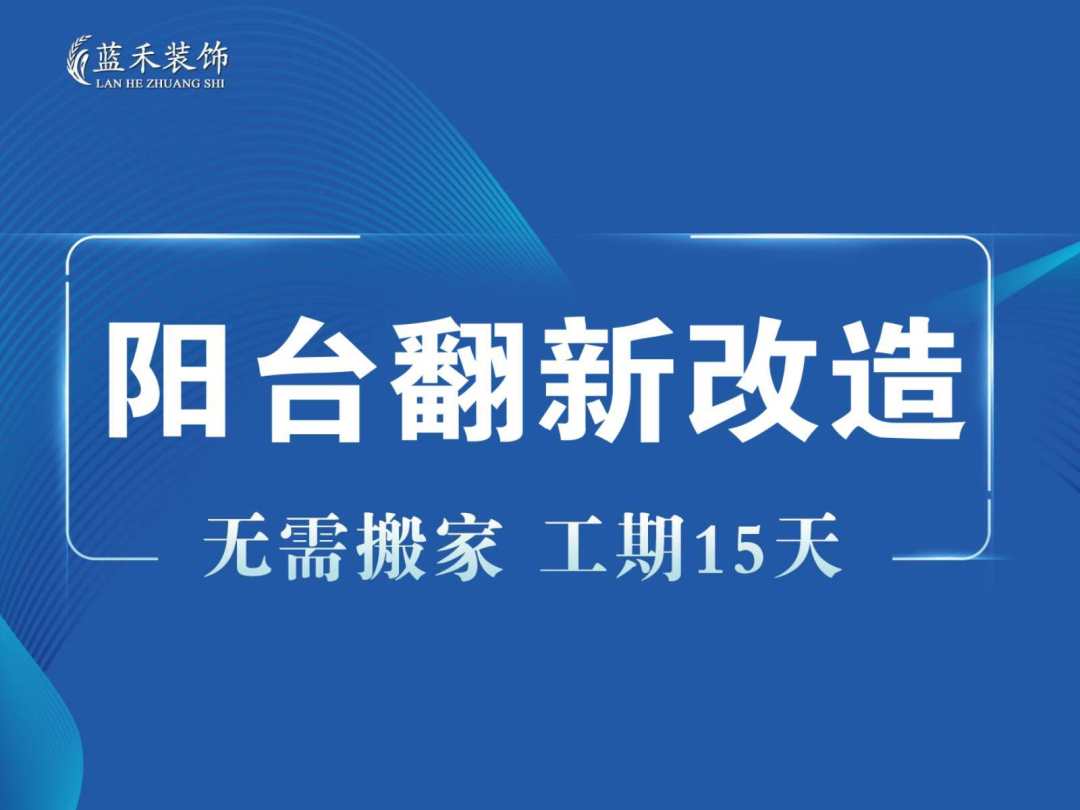 蓝禾装饰
LAN HE ZHUANG SHI

阳台翻新改造

无需搬家 工期15天